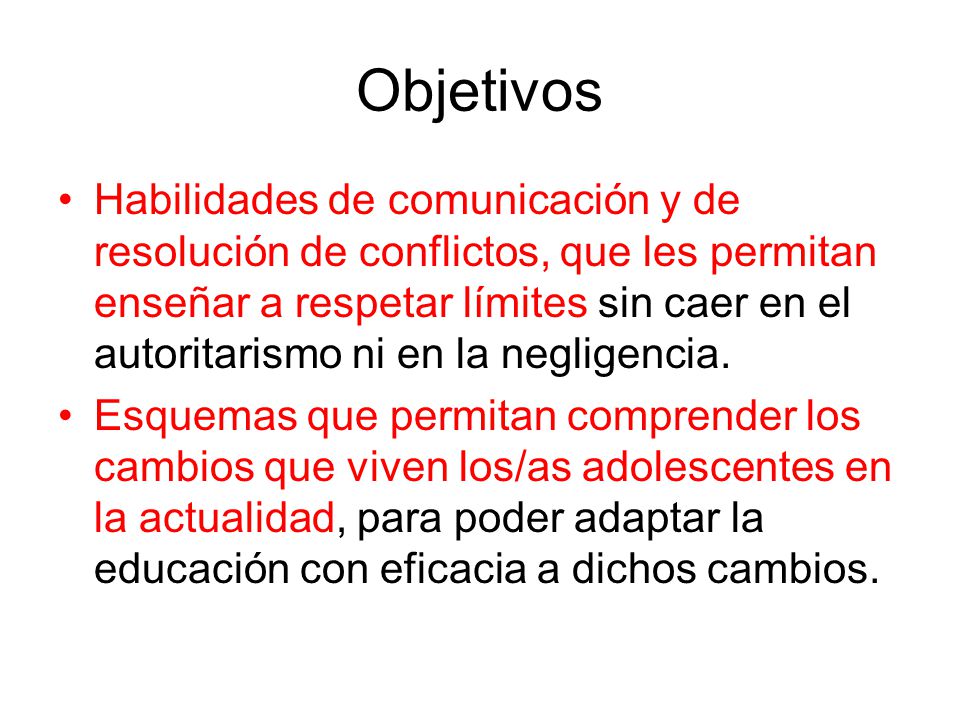 Objetivos

• Habilidades de comunicación y de resolución de conflictos, que les permitan enseñar a respetar límites sin caer en el autoritarismo ni en la negligencia.

• Esquemas que permitan comprender los cambios que viven los/as adolescentes en la actualidad, para poder adaptar la educación con eficacia a dichos cambios.